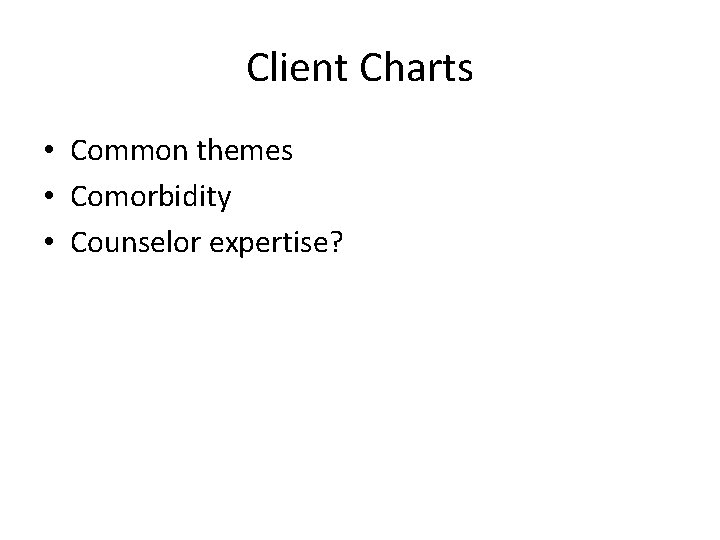 Client Charts

• Common themes
• Comorbidity
• Counselor expertise?